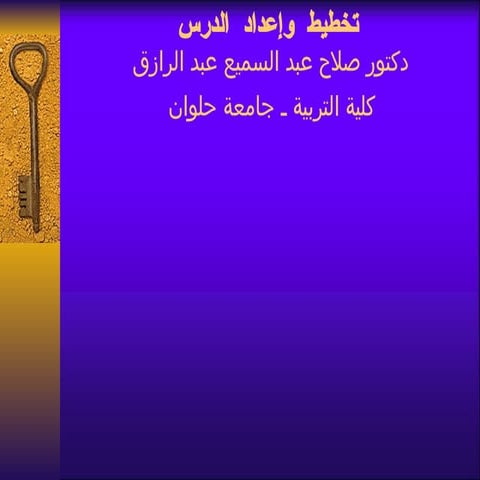 تخطيط وإعداد الدرس

دكتور صلاح عبد السميع عبد الرازق

كلية التربية ـ جامعة حلوان